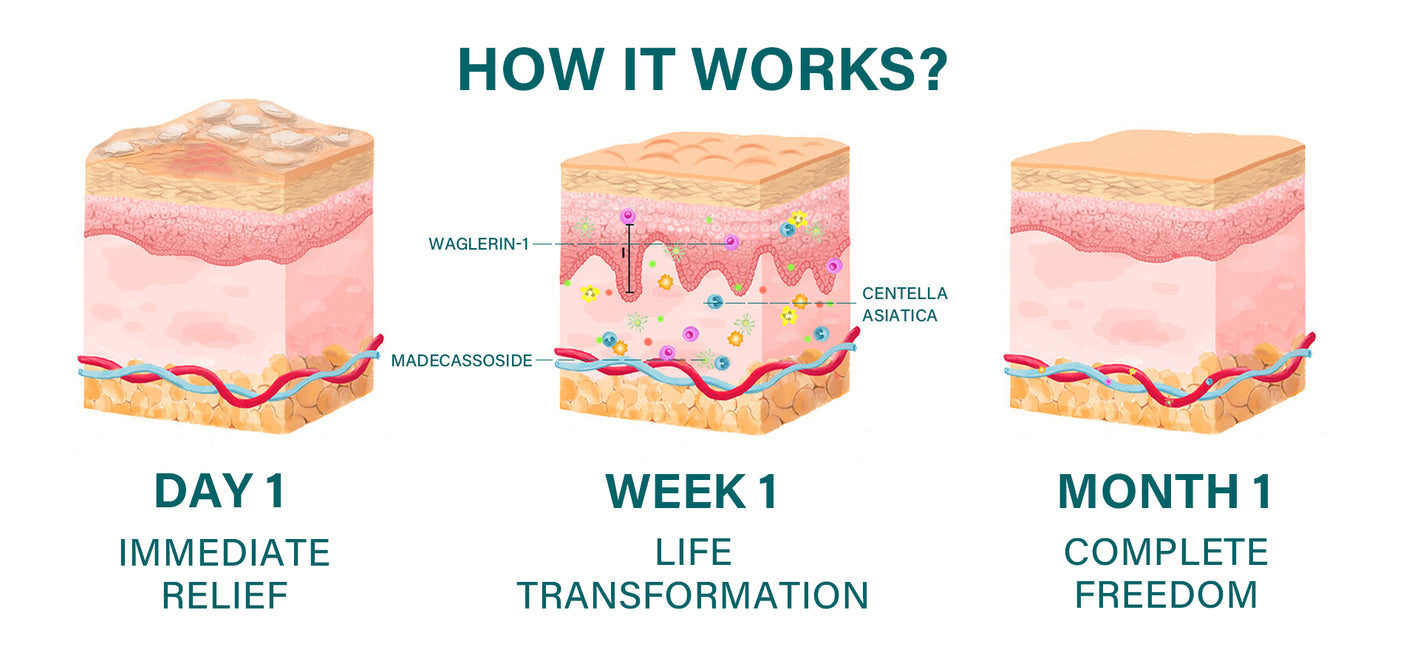 HOW IT WORKS?

WAGLERIN-1

CENTELLA ASIATICA

MADECASSOSIDE

DAY 1

IMMEDIATE RELIEF

WEEK 1

LIFE TRANSFORMATION

MONTH 1

COMPLETE FREEDOM